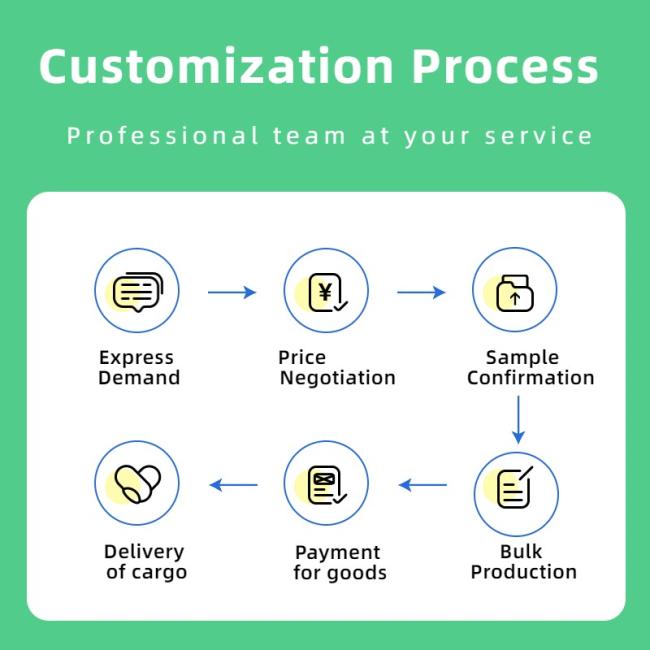 Customization Process

Professional team at your service

¥

Express Demand

Price Negotiation

Sample Confirmation

Bulk Production

Payment for goods

Delivery of cargo